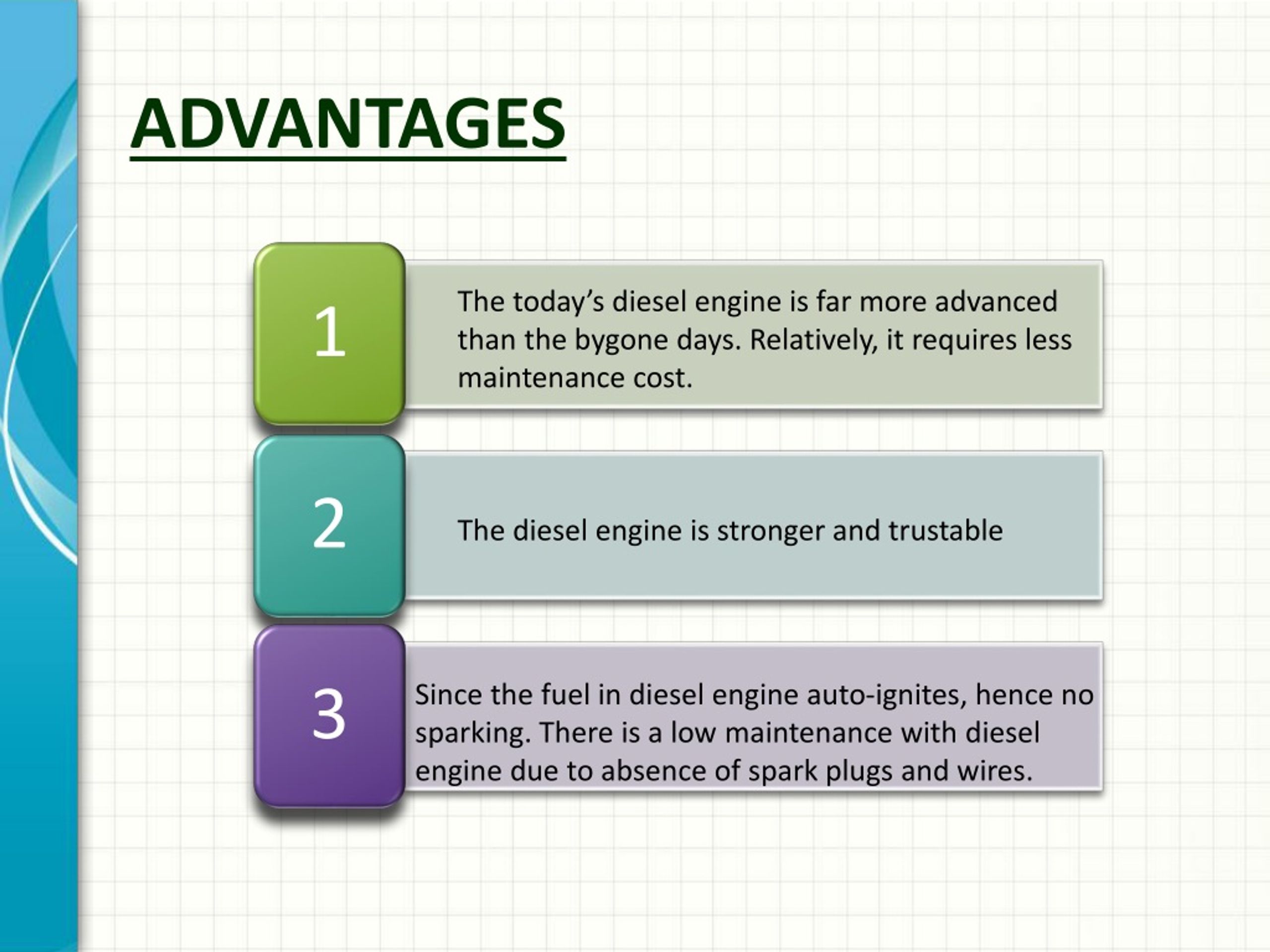 ADVANTAGES

1

The today’s diesel engine is far more advanced than the bygone days. Relatively, it requires less maintenance cost.

2

The diesel engine is stronger and trustable

3

Since the fuel in diesel engine auto-ignites, hence no sparking. There is a low maintenance with diesel engine due to absence of spark plugs and wires.